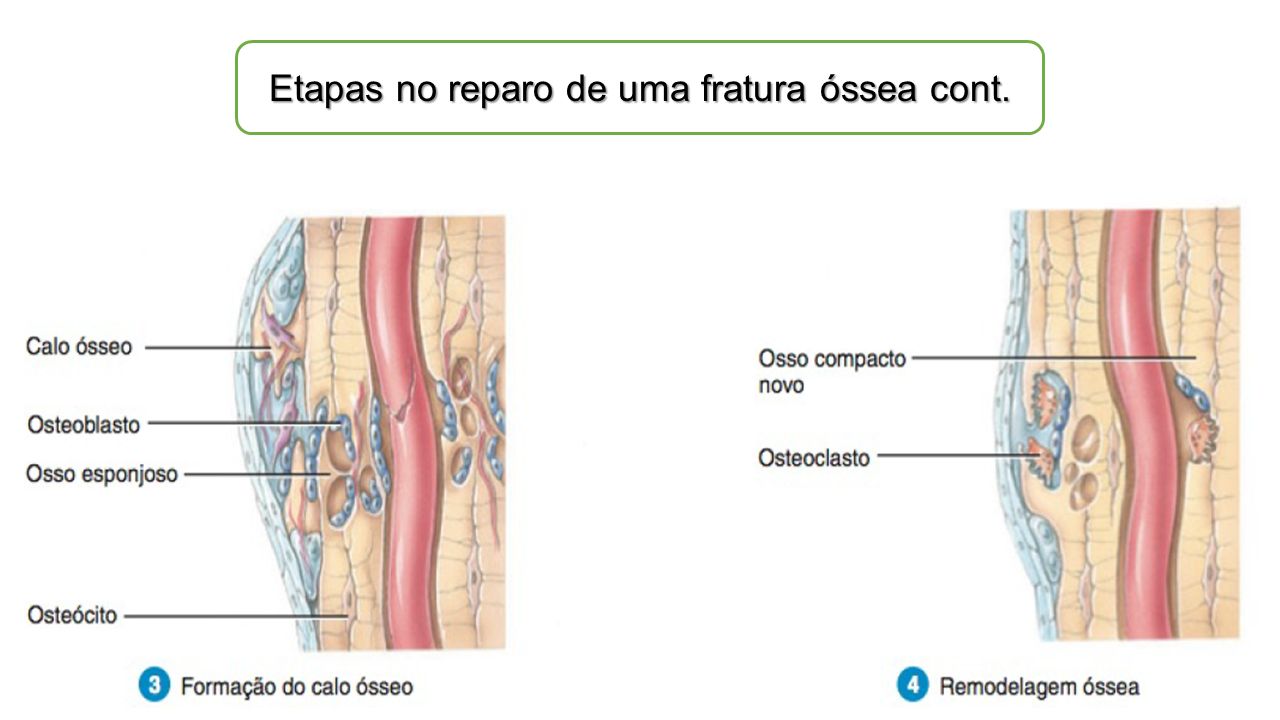 Etapas no reparo de uma fratura óssea cont.

Calo ósseo

Osteoblasto

Osso esponjoso

Osteócito

3 Formação do calo ósseo

Osso compacto novo

Osteoclasto

4 Remodelagem óssea